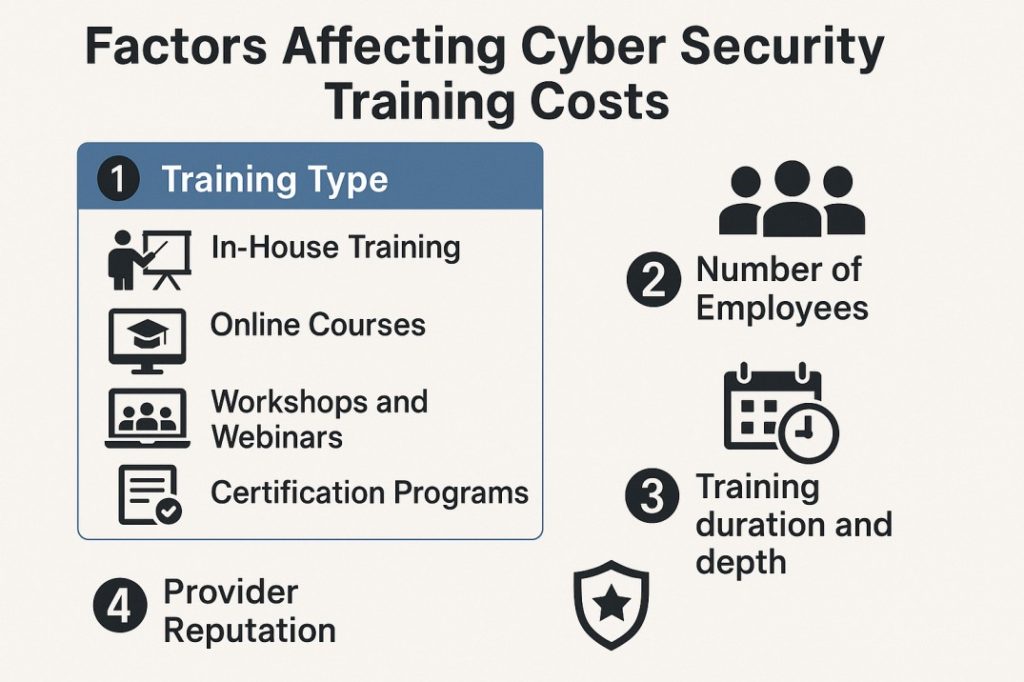 Factors Affecting Cyber Security Training Costs

1 Training Type

In-House Training

Online Courses

Workshops and Webinars

Certification Programs

2 Number of Employees

3 Training duration and depth

4 Provider Reputation